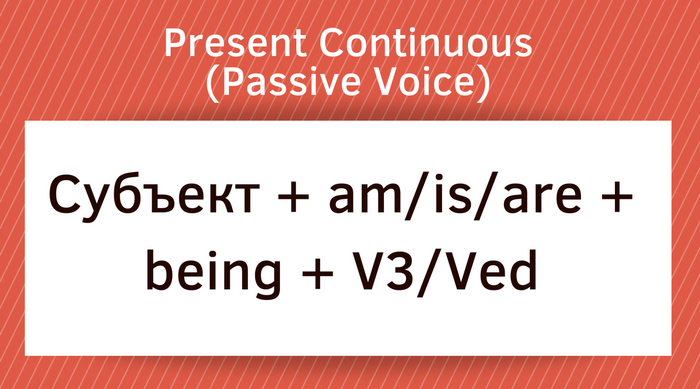 Present Continuous
(Passive Voice)

Субъект + am/is/are + being + V3/Ved